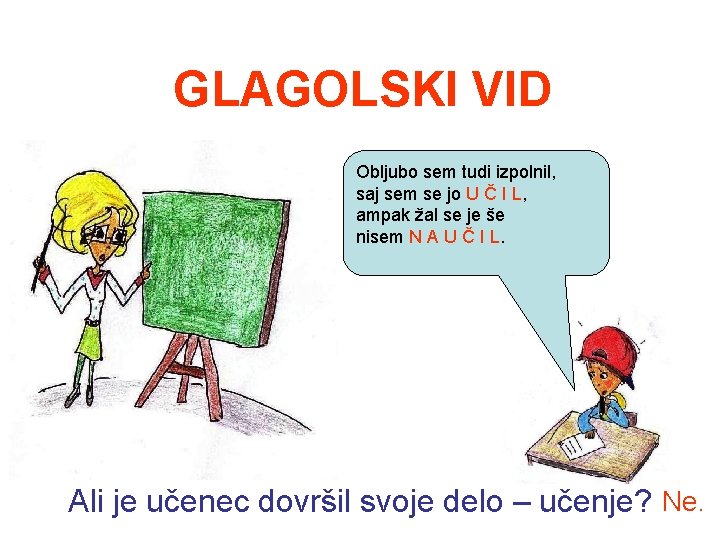 GLAGOLSKI VID

Obljubo sem tudi izpolnil, saj sem se jo U Č I L, ampak žal se je še nisem N A U Č I L.

Ali je učenec dovršil svoje delo – učenje? Ne.